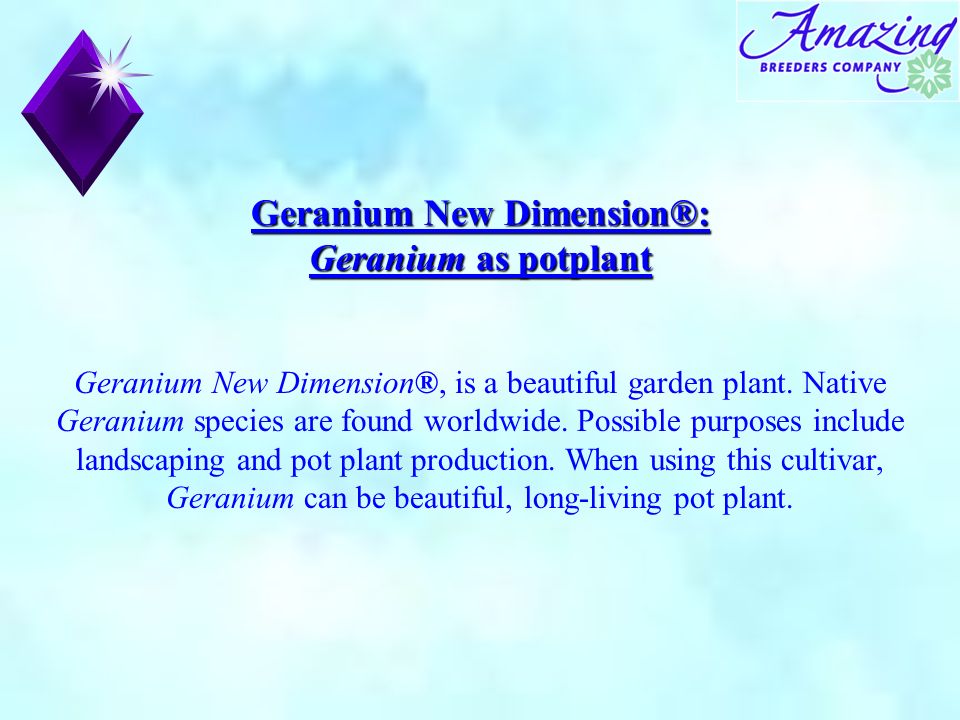 Amazing
BREEDERS COMPANY

Geranium New Dimension®:
Geranium as potplant

Geranium New Dimension®, is a beautiful garden plant. Native Geranium species are found worldwide. Possible purposes include landscaping and pot plant production. When using this cultivar, Geranium can be beautiful, long-living pot plant.